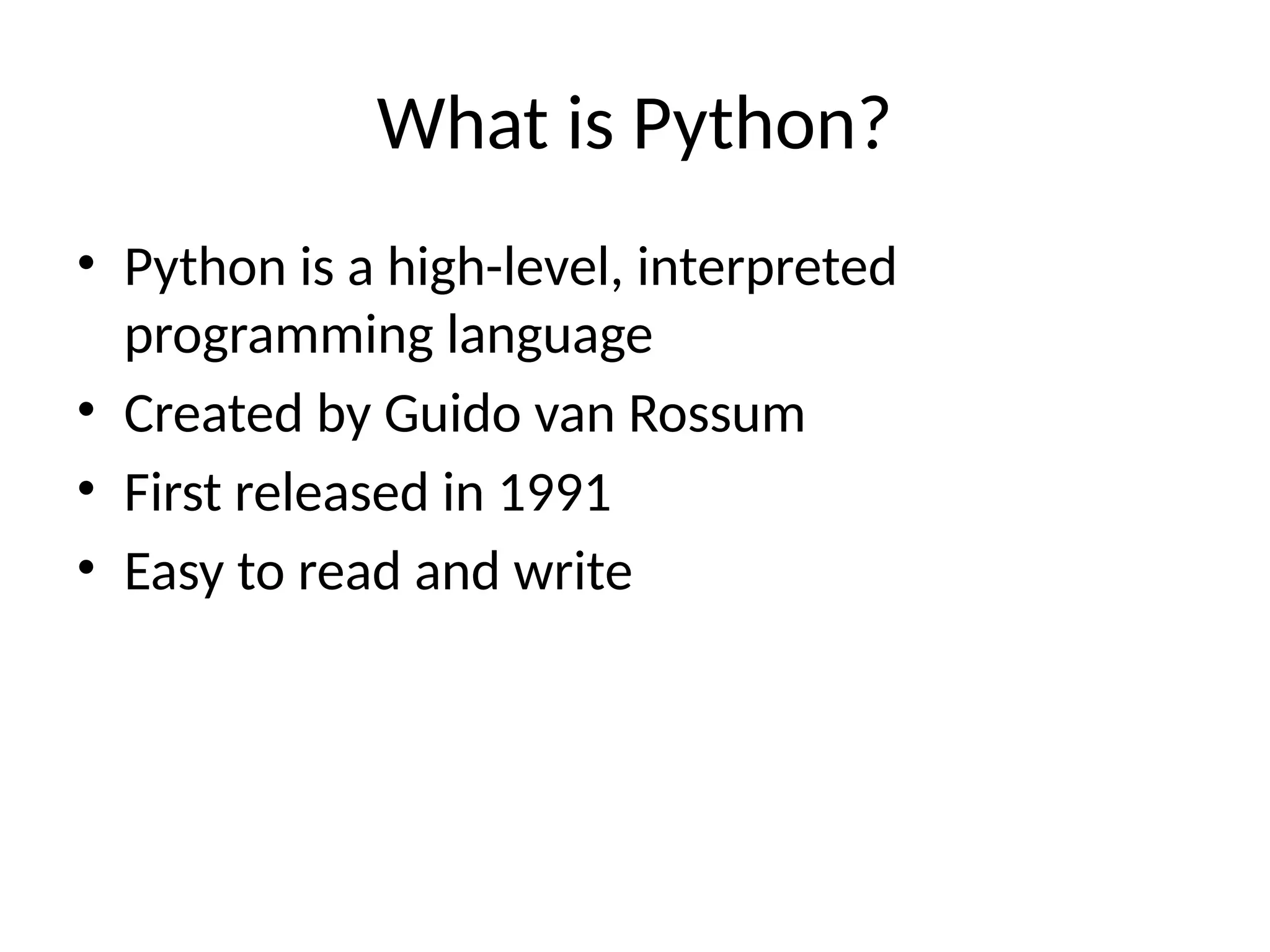 What is Python?

• Python is a high-level, interpreted programming language
• Created by Guido van Rossum
• First released in 1991
• Easy to read and write